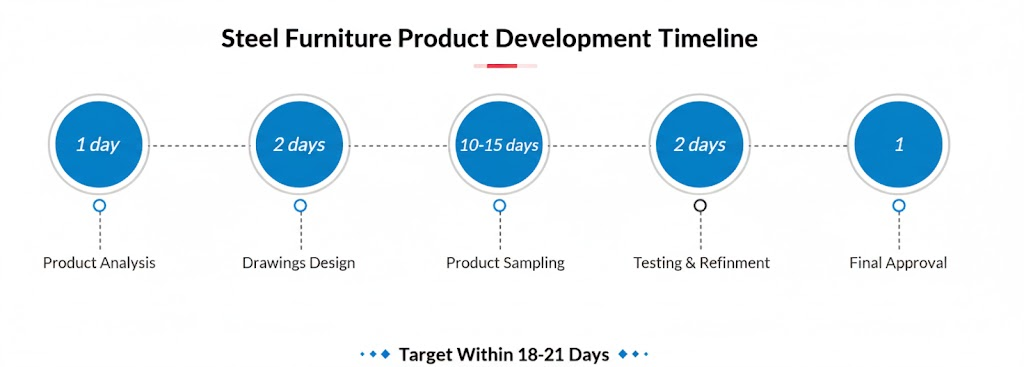 Steel Furniture Product Development Timeline

1 day

2 days

10-15 days

2 days

1

Product Analysis

Drawings Design

Product Sampling

Testing & Refinment

Final Approval

Target Within 18-21 Days